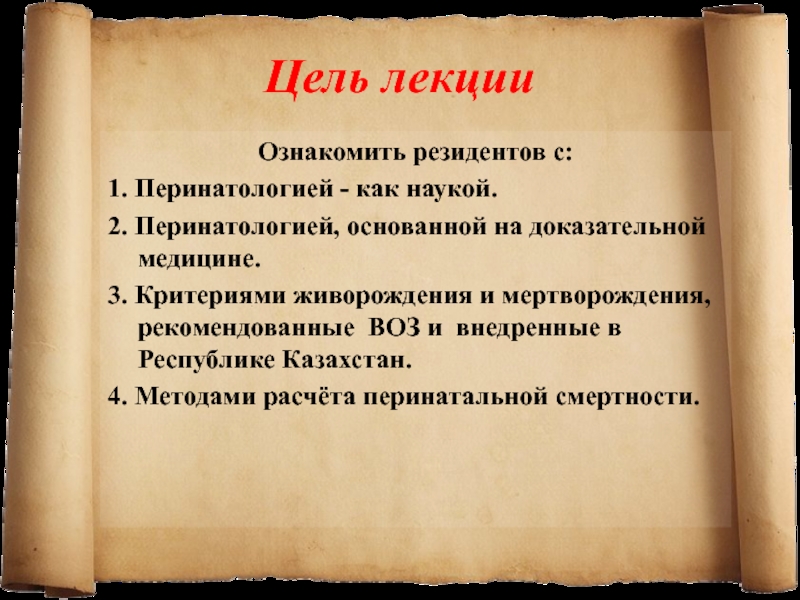 Цель лекции

Ознакомить резидентов с:

1. Перинатологией - как наукой.

2. Перинатологией, основанной на доказательной медицине.

3. Критериями живорождения и мертворождения, рекомендованные ВОЗ и внедренные в Республике Казахстан.

4. Методами расчёта перинатальной смертности.